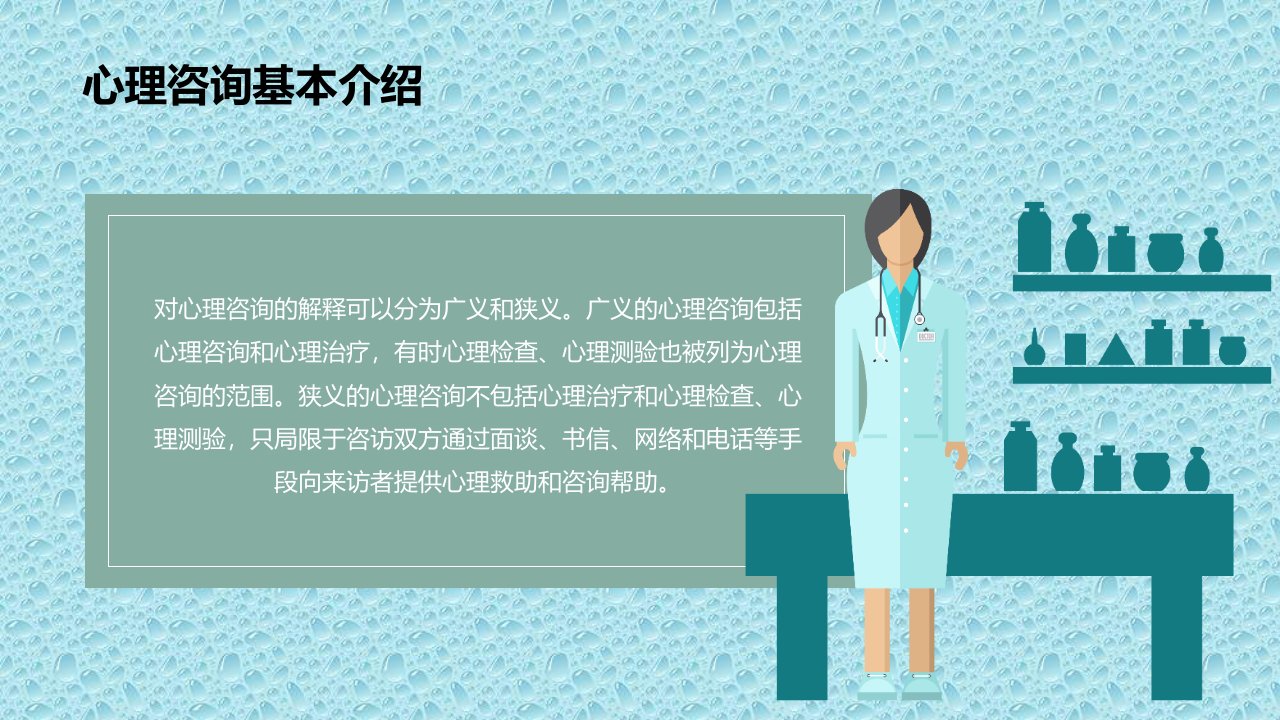 心理咨询基本介绍

对心理咨询的解释可以分为广义和狭义。广义的心理咨询包括心理咨询和心理治疗，有时心理检查、心理测验也被列为心理咨询的范围。狭义的心理咨询不包括心理治疗和心理检查、心理测验，只局限于咨访双方通过面谈、书信、网络和电话等手段向来访者提供心理救助和咨询帮助。